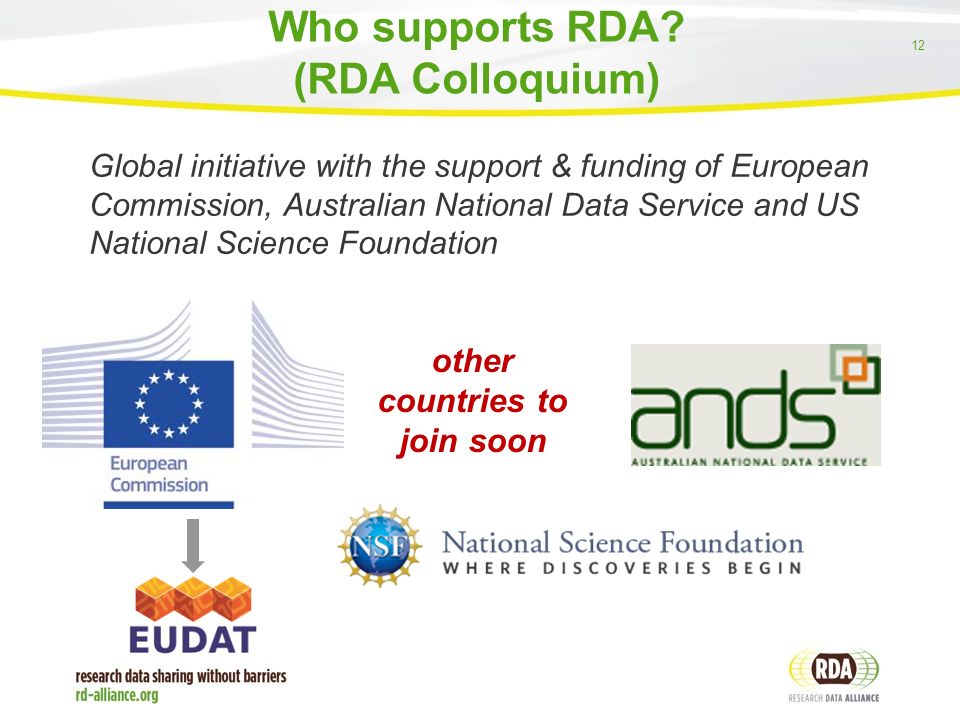 Who supports RDA?
(RDA Colloquium)

12

Global initiative with the support & funding of European Commission, Australian National Data Service and US National Science Foundation

European Commission

other countries to join soon

ands
AUSTRALIAN NATIONAL DATA SERVICE

NSF
National Science Foundation
WHERE DISCOVERIES BEGIN

EUDAT

research data sharing without barriers
rd-alliance.org

RDA
RESEARCH DATA ALLIANCE